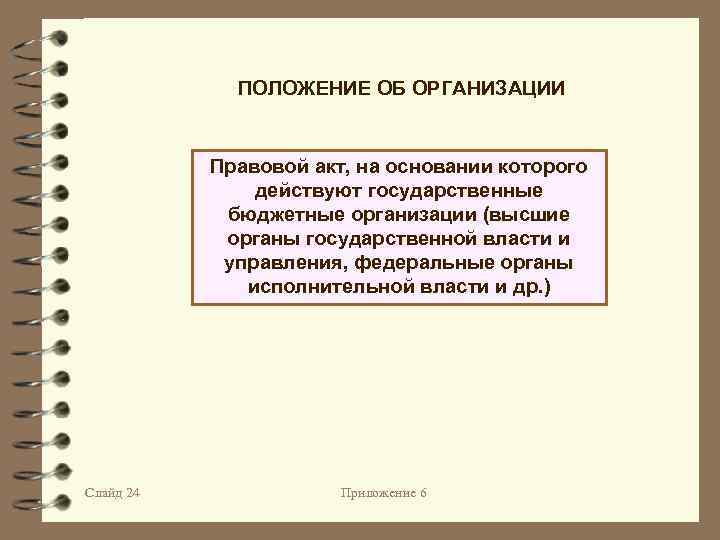 ПОЛОЖЕНИЕ ОБ ОРГАНИЗАЦИИ

Правовой акт, на основании которого действуют государственные бюджетные организации (высшие органы государственной власти и управления, федеральные органы исполнительной власти и др.)

Слайд 24

Приложение 6